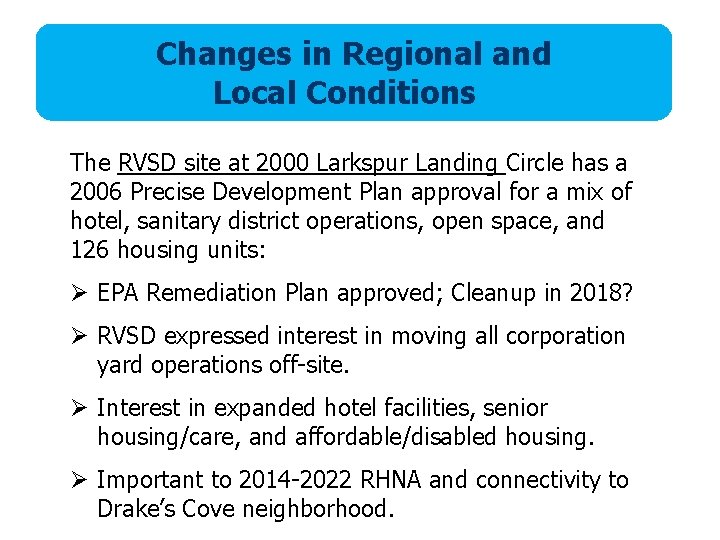 Changes in Regional and Local Conditions

The RVSD site at 2000 Larkspur Landing Circle has a 2006 Precise Development Plan approval for a mix of hotel, sanitary district operations, open space, and 126 housing units:

➢ EPA Remediation Plan approved; Cleanup in 2018?

➢ RVSD expressed interest in moving all corporation yard operations off-site.

➢ Interest in expanded hotel facilities, senior housing/care, and affordable/disabled housing.

➢ Important to 2014-2022 RHNA and connectivity to Drake's Cove neighborhood.